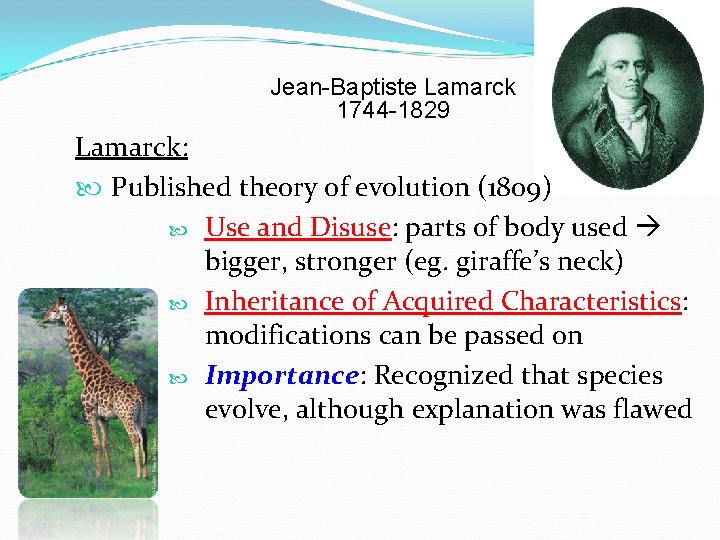 Jean-Baptiste Lamarck
1744-1829

Lamarck:

Published theory of evolution (1809)

Use and Disuse: parts of body used → bigger, stronger (eg. giraffe's neck)

Inheritance of Acquired Characteristics: modifications can be passed on

Importance: Recognized that species evolve, although explanation was flawed